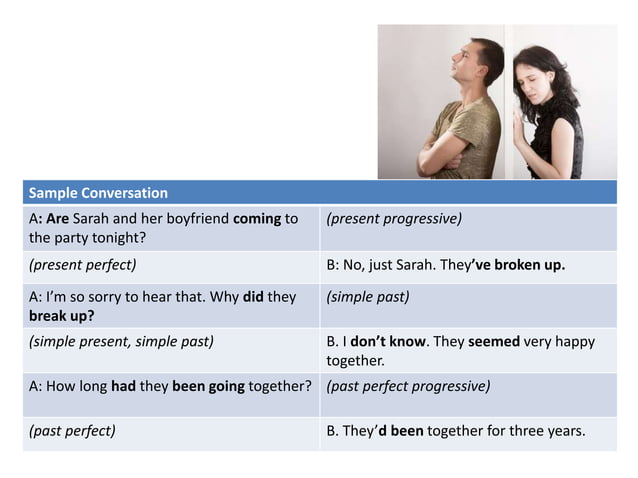 | Sample Conversation | |
|---|---|
| A**: Are** Sarah and her boyfriend **coming** to the party tonight? | *(present progressive)* |
| *(present perfect)* | B: No, just Sarah. They**'ve broken up.** |
| A: I'm so sorry to hear that. Why **did** they **break up?** | *(simple past)* |
| *(simple present, simple past)* | B. I **don't know**. They **seemed** very happy together. |
| A: How long **had** they **been going** together? | *(past perfect progressive)* |
| *(past perfect)* | B. They**'d been** together for three years. |